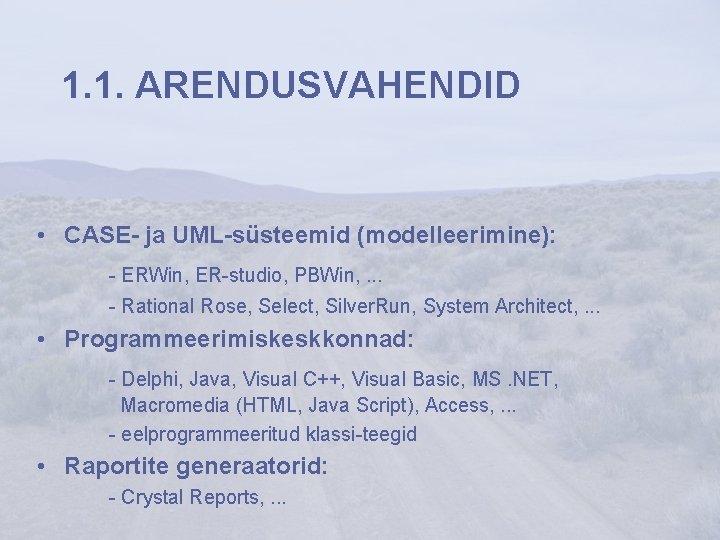 1.1. ARENDUSVAHENDID

• CASE- ja UML-süsteemid (modelleerimine):

- ERWin, ER-studio, PBWin, ...

- Rational Rose, Select, SilverRun, System Architect, ...

• Programmeerimiskeskkonnad:

- Delphi, Java, Visual C++, Visual Basic, MS .NET, Macromedia (HTML, Java Script), Access, ...

- eelprogrammeeritud klassi-teegid

• Raportite generaatorid:

- Crystal Reports, ...